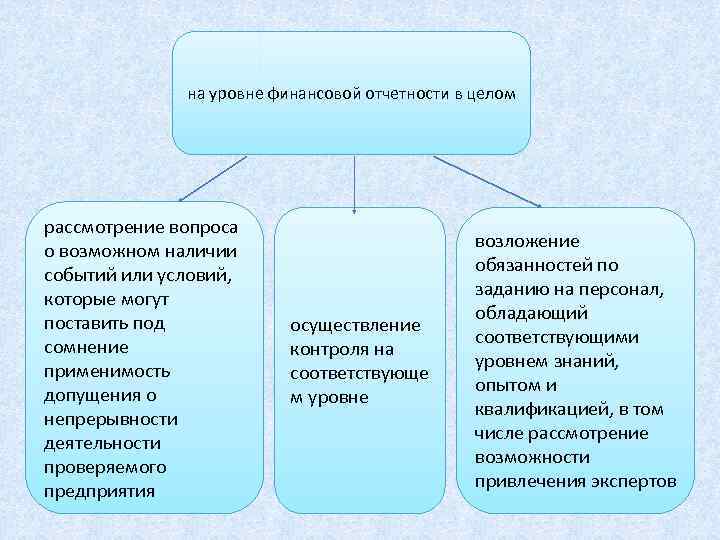 на уровне финансовой отчетности в целом

рассмотрение вопроса о возможном наличии событий или условий, которые могут поставить под сомнение применимость допущения о непрерывности деятельности проверяемого предприятия

осуществление контроля на соответствующе м уровне

возложение обязанностей по заданию на персонал, обладающий соответствующими уровнем знаний, опытом и квалификацией, в том числе рассмотрение возможности привлечения экспертов